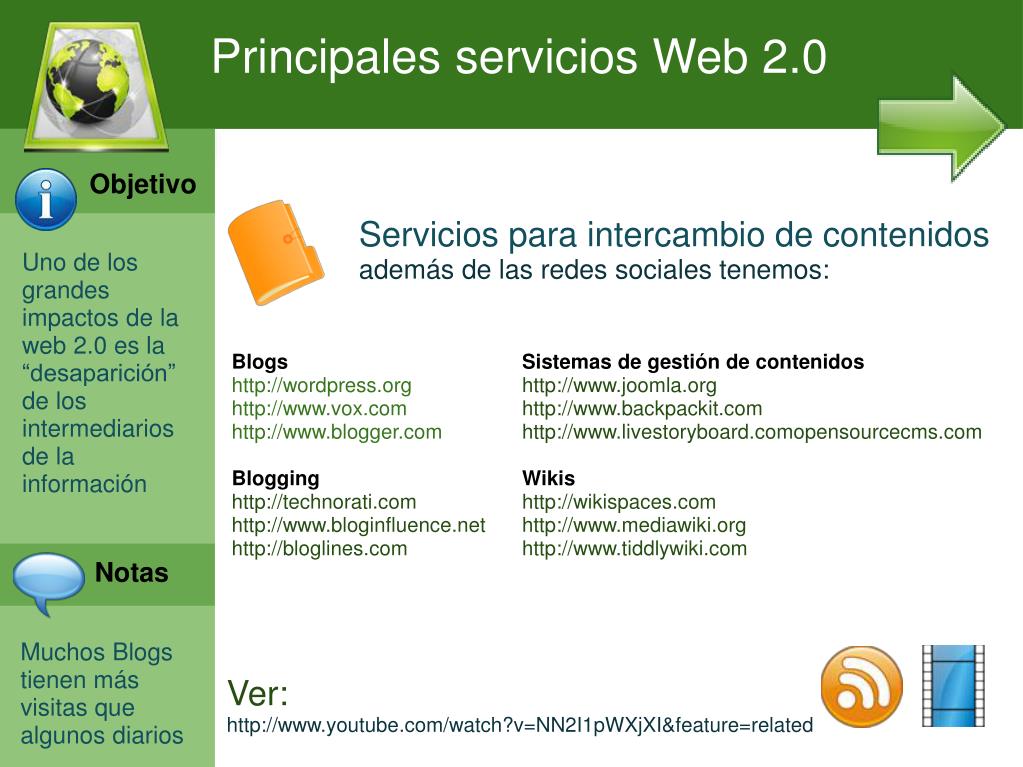 Principales servicios Web 2.0

Objetivo

Uno de los grandes impactos de la web 2.0 es la “desaparición” de los intermediarios de la información

Notas

Muchos Blogs tienen más visitas que algunos diarios

Servicios para intercambio de contenidos
además de las redes sociales tenemos:

Blogs
http://wordpress.org
http://www.vox.com
http://www.blogger.com

Blogging
http://technorati.com
http://www.bloginfluence.net
http://bloglines.com

Sistemas de gestión de contenidos
http://www.joomla.org
http://www.backpackit.com
http://www.livestoryboard.comopensourcecms.com

Wikis
http://wikispaces.com
http://www.mediawiki.org
http://www.tiddlywiki.com

Ver:
http://www.youtube.com/watch?v=NN2I1pWXjXI&feature=related